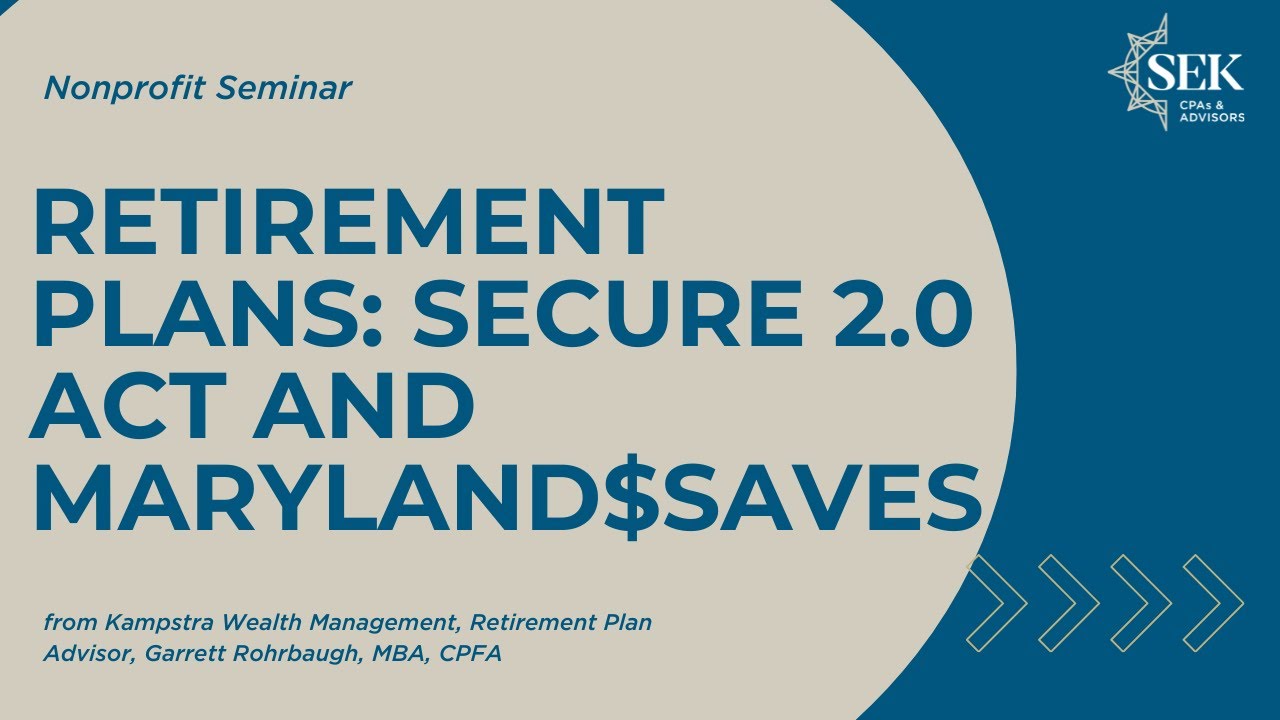 Nonprofit Seminar

SEK
CPAs & ADVISORS

RETIREMENT PLANS: SECURE 2.0 ACT AND MARYLAND\$SAVES

from Kampstra Wealth Management, Retirement Plan Advisor, Garrett Rohrbaugh, MBA, CPFA